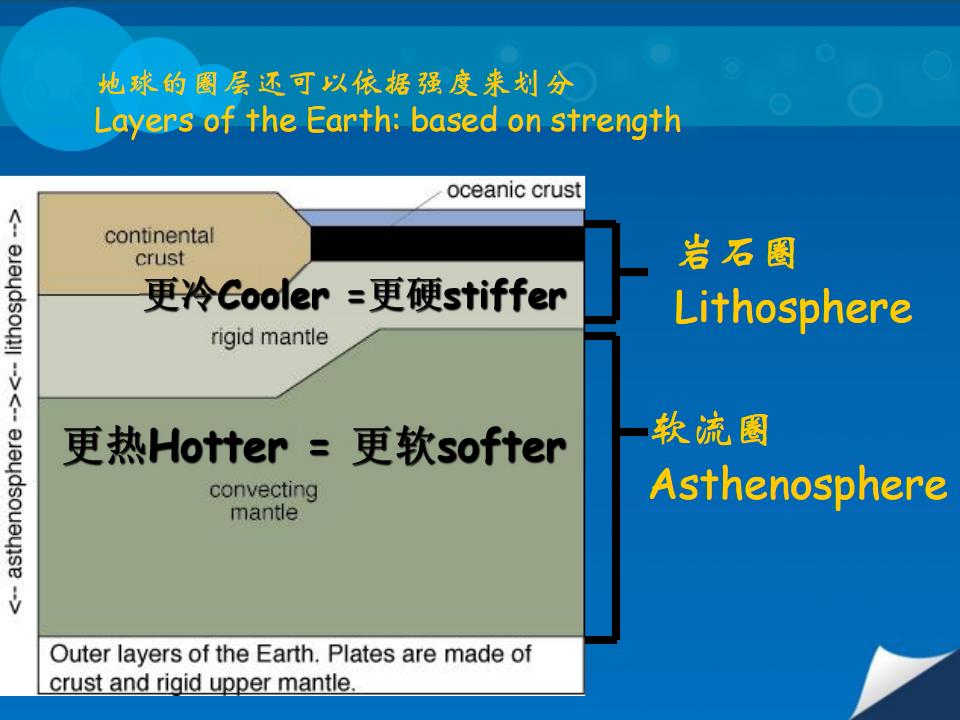 地球的圈层还可以依据强度来划分
Layers of the Earth: based on strength

<-- asthenosphere --><-- lithosphere -->

oceanic crust

continental crust

更冷Cooler =更硬stiffer

rigid mantle

更热Hotter = 更软softer

convecting mantle

Outer layers of the Earth. Plates are made of crust and rigid upper mantle.

岩石圈
Lithosphere

软流圈
Asthenosphere